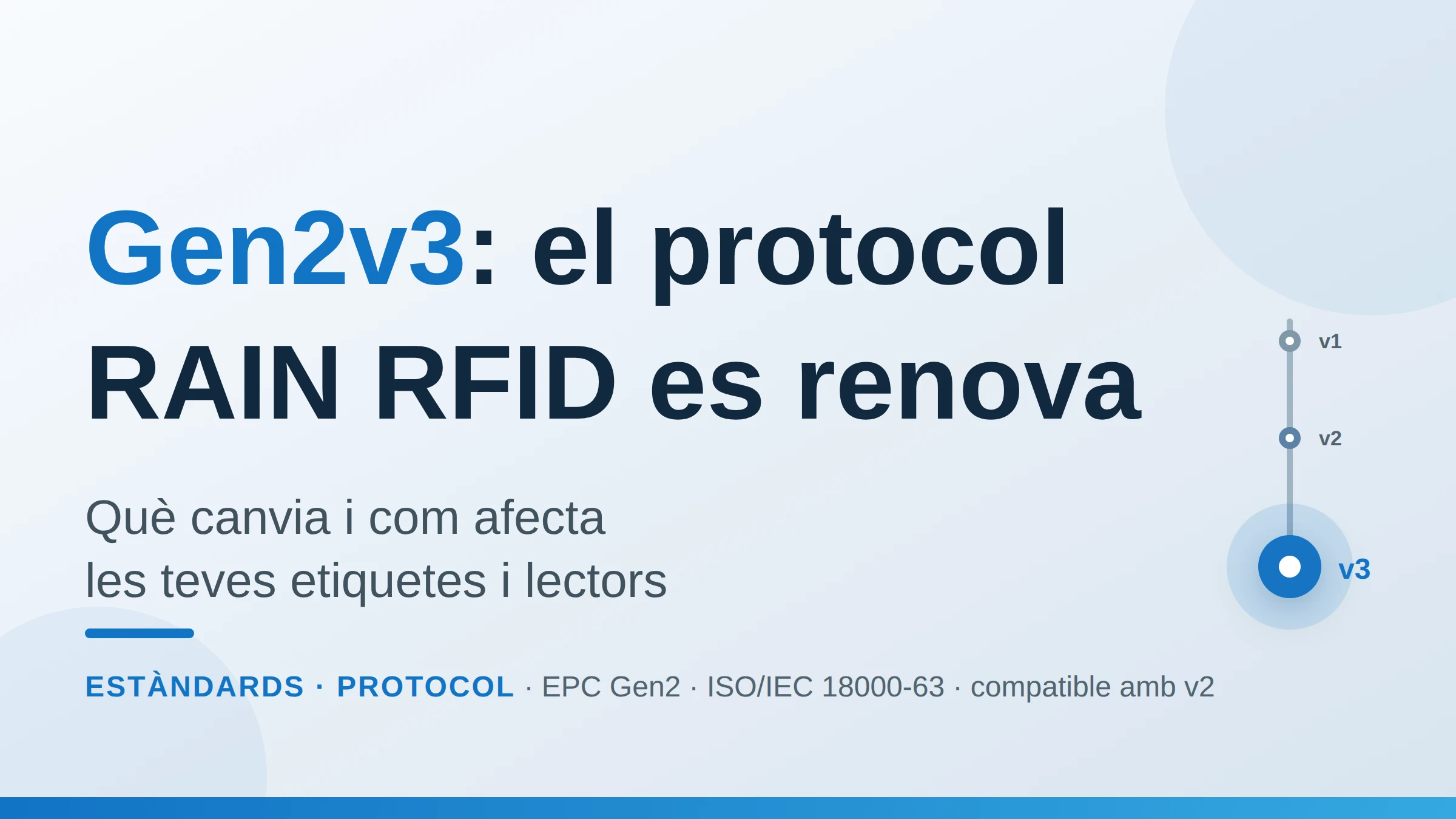 Gen2v3: el protocol RAIN RFID es renova

Què canvia i com afecta les teves etiquetes i lectors

ESTÀNDARDS · PROTOCOL · EPC Gen2 · ISO/IEC 18000-63 · compatible amb v2

v1
v2
v3